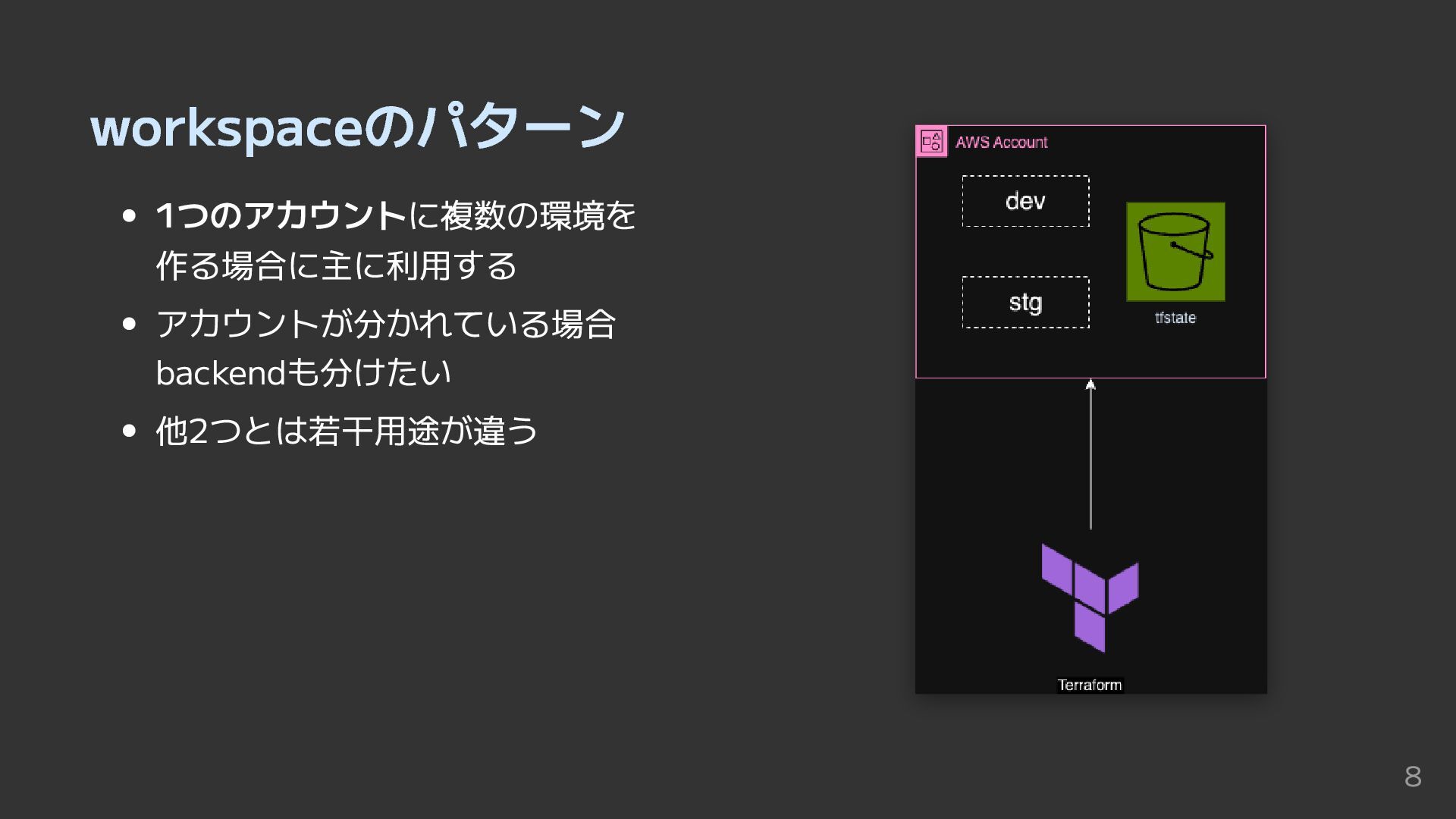 workspaceのパターン

- 1つのアカウントに複数の環境を作る場合に主に利用する
- アカウントが分かれている場合backendも分けたい
- 他2つとは若干用途が違う

AWS Account

dev

stg

tfstate

Terraform

8